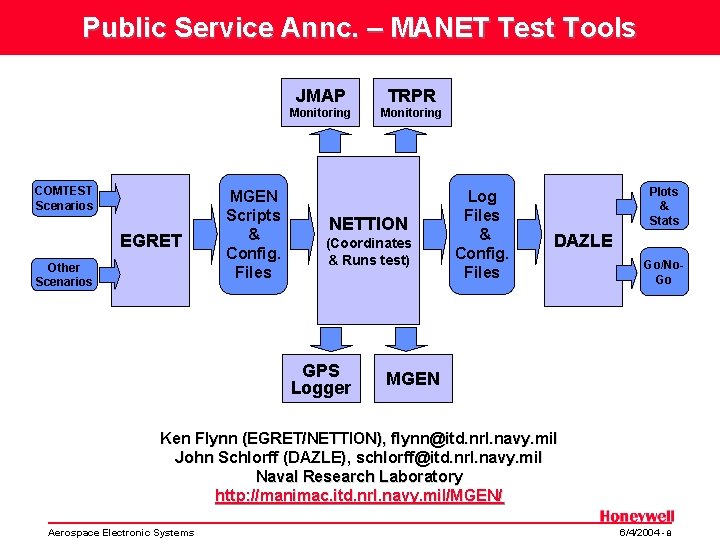 Public Service Annc. – MANET Test Tools

JMAP
Monitoring

TRPR
Monitoring

COMTEST Scenarios

Other Scenarios

EGRET

MGEN Scripts & Config. Files

NETTION
(Coordinates & Runs test)

Log Files & Config. Files

DAZLE

Plots & Stats

Go/No-Go

GPS Logger

MGEN

Ken Flynn (EGRET/NETTION), flynn@itd.nrl.navy.mil
John Schlorff (DAZLE), schlorff@itd.nrl.navy.mil
Naval Research Laboratory
http://manimac.itd.nrl.navy.mil/MGEN/

Honeywell

Aerospace Electronic Systems

6/4/2004 - 8